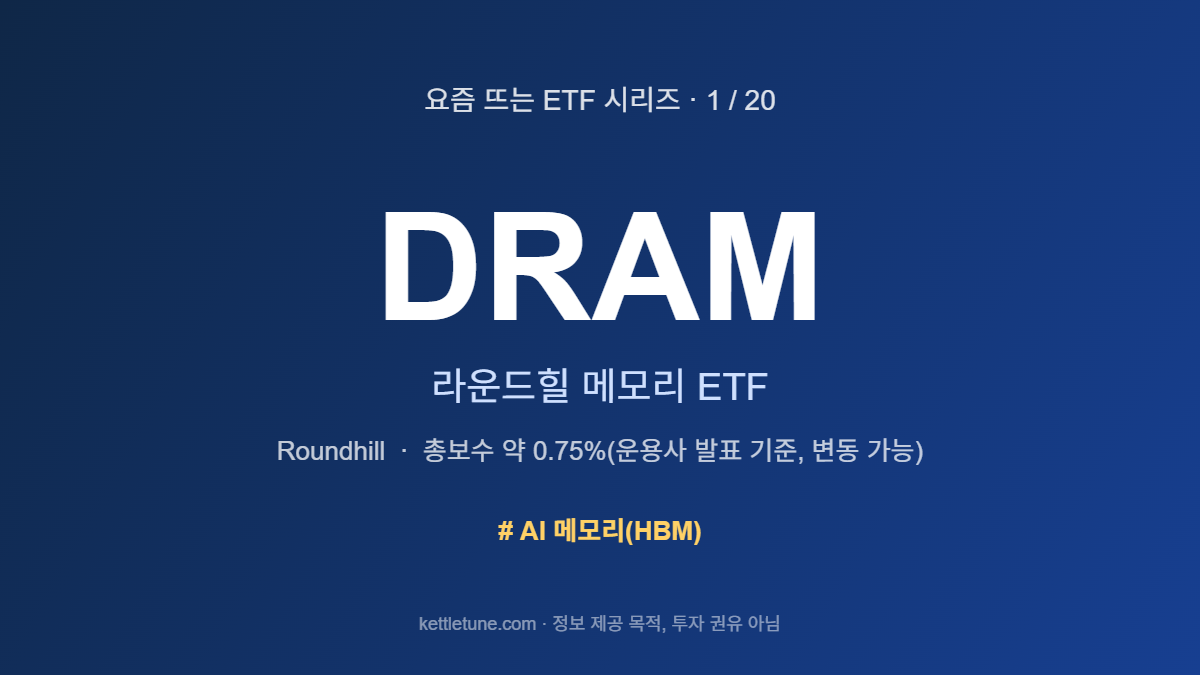 요즘 뜨는 ETF 시리즈 · 1 / 20

DRAM

라운드힐 메모리 ETF

Roundhill · 총보수 약 0.75%(운용사 발표 기준, 변동 가능)

# AI 메모리(HBM)

kettletune.com · 정보 제공 목적, 투자 권유 아님